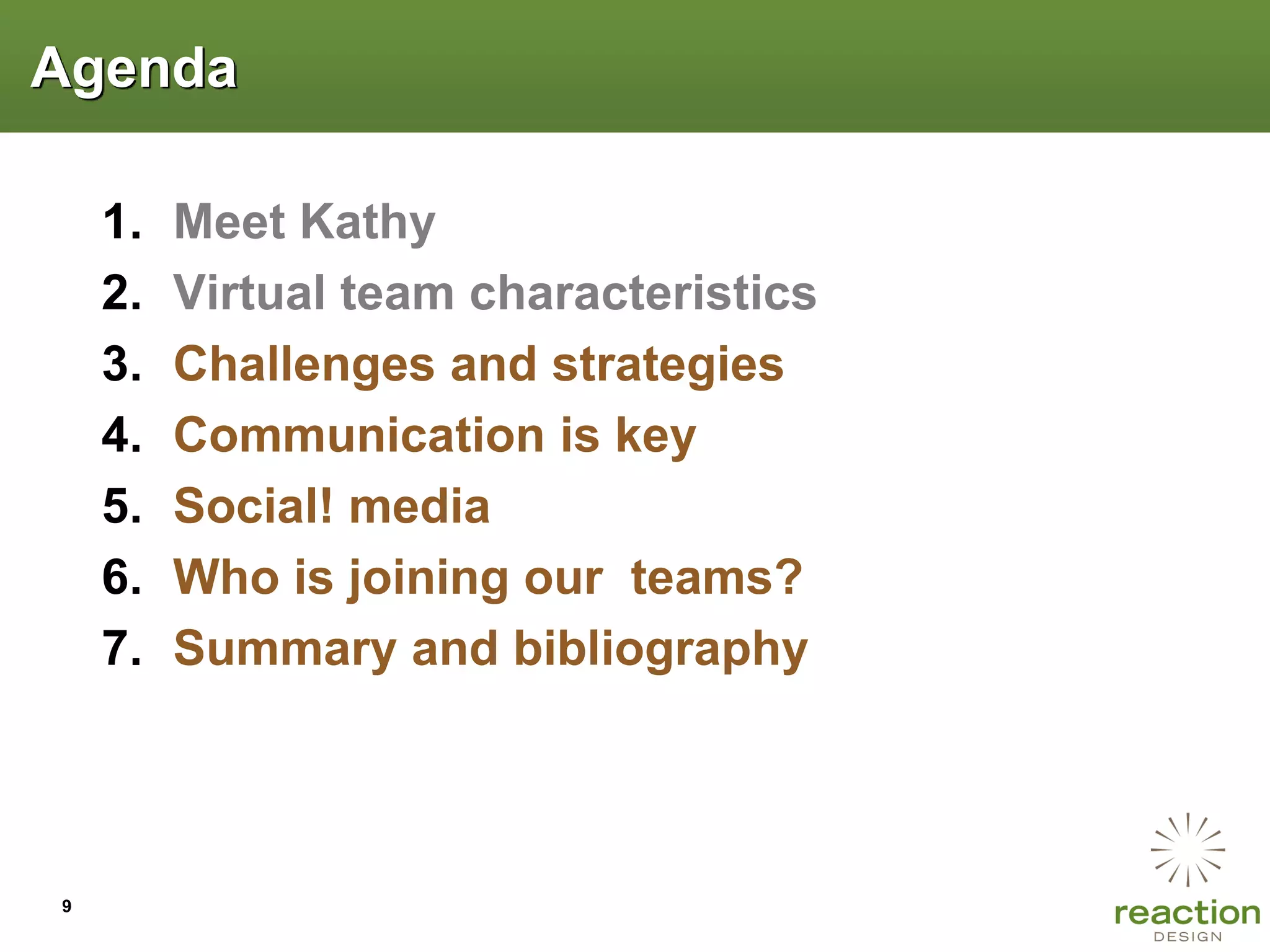 Agenda

1. Meet Kathy
2. Virtual team characteristics
3. Challenges and strategies
4. Communication is key
5. Social! media
6. Who is joining our teams?
7. Summary and bibliography

9

reaction
DESIGN